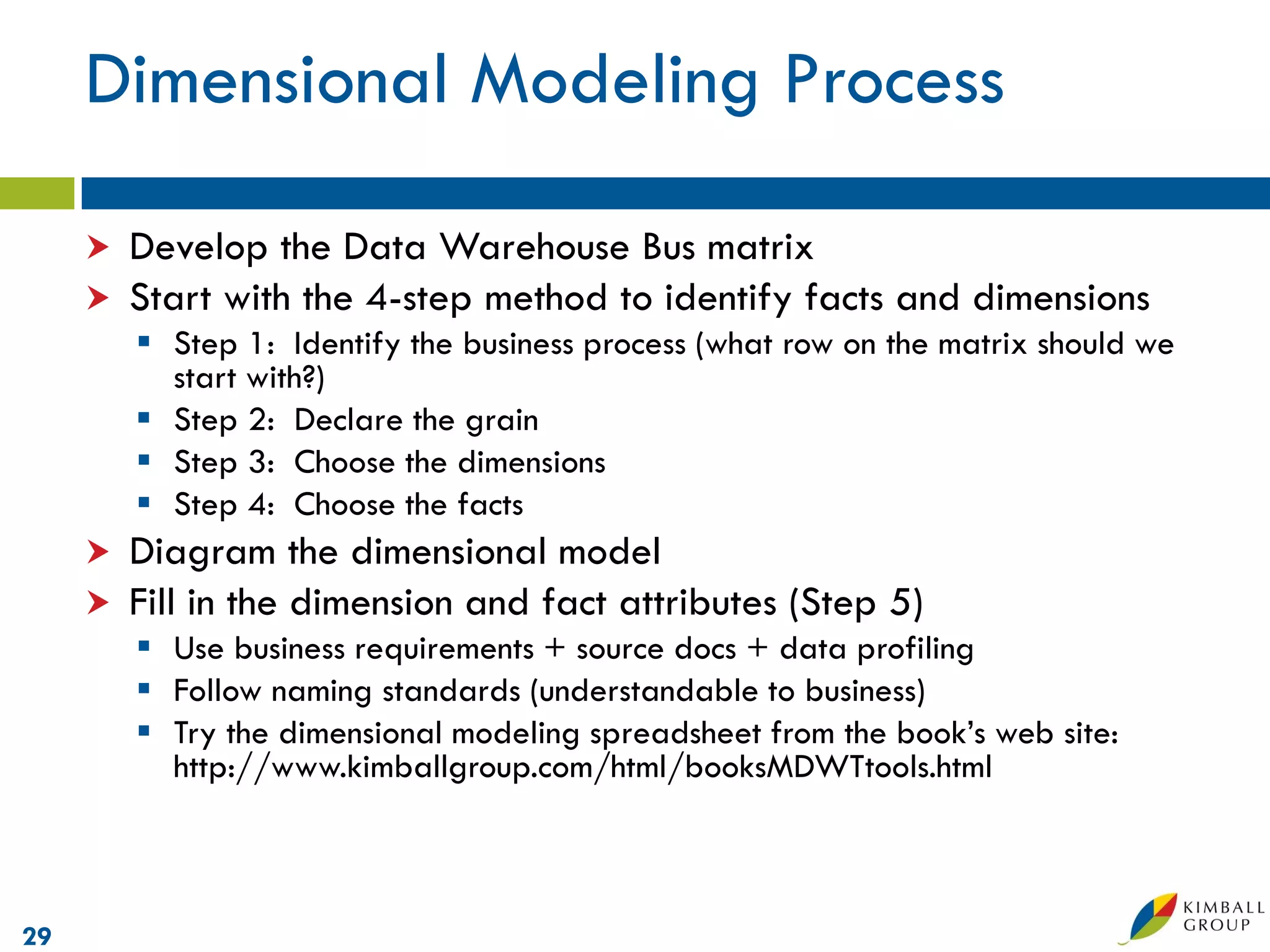 Dimensional Modeling Process

Develop the Data Warehouse Bus matrix

Start with the 4-step method to identify facts and dimensions

Step 1: Identify the business process (what row on the matrix should we start with?)

Step 2: Declare the grain

Step 3: Choose the dimensions

Step 4: Choose the facts

Diagram the dimensional model

Fill in the dimension and fact attributes (Step 5)

Use business requirements + source docs + data profiling

Follow naming standards (understandable to business)

Try the dimensional modeling spreadsheet from the book's web site: http://www.kimballgroup.com/html/booksMDWTtools.html

29

KIMBALL GROUP